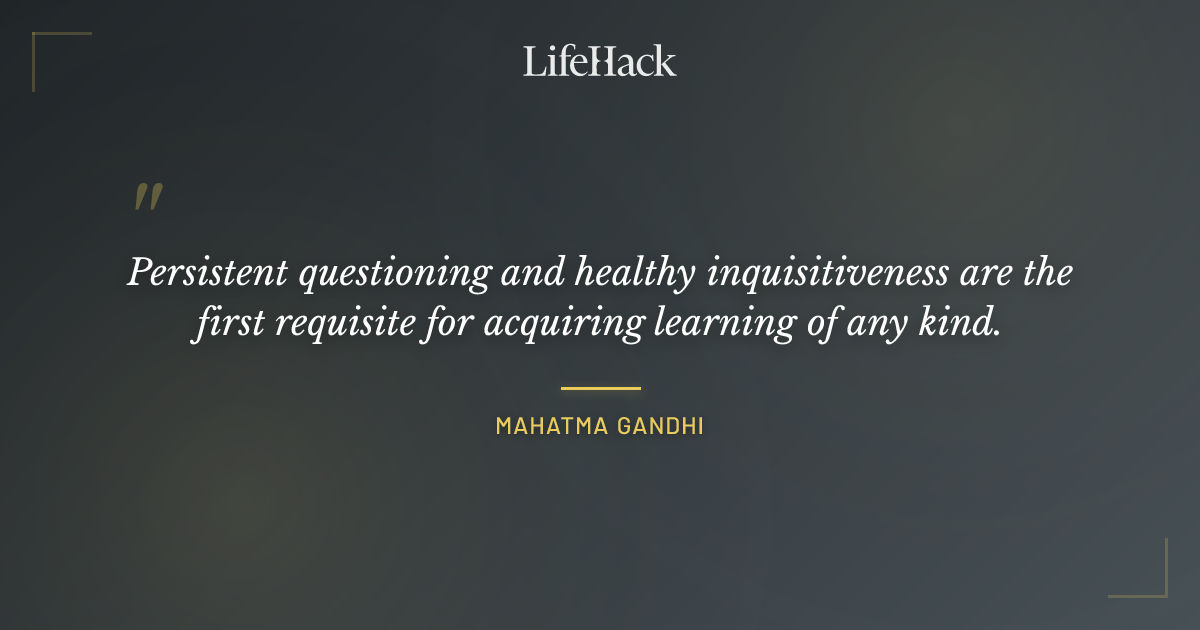 LifeHack

"

Persistent questioning and healthy inquisitiveness are the first requisite for acquiring learning of any kind.

MAHATMA GANDHI